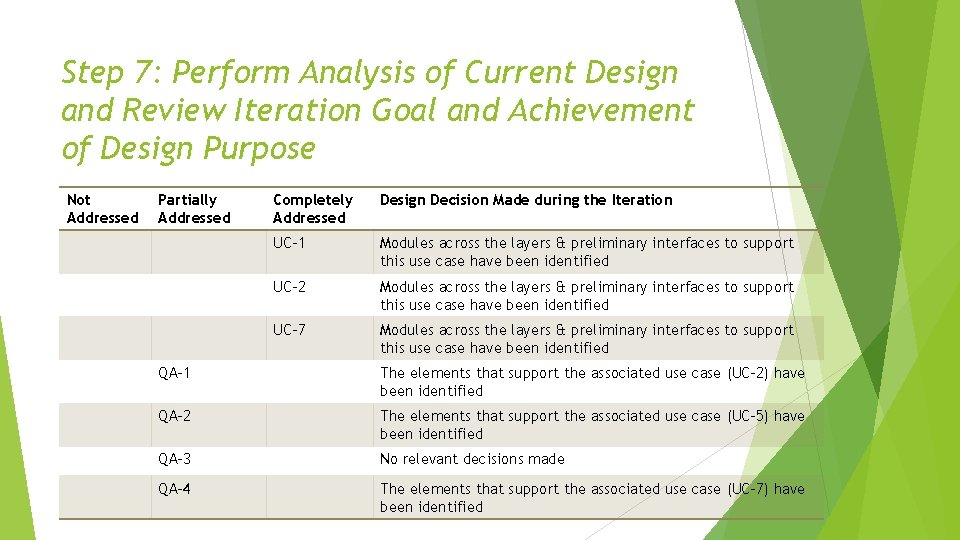 Step 7: Perform Analysis of Current Design and Review Iteration Goal and Achievement of Design Purpose

| Not Addressed | Partially Addressed | Completely Addressed | Design Decision Made during the Iteration |
|---|---|---|---|
| | | UC-1 | Modules across the layers & preliminary interfaces to support this use case have been identified |
| | | UC-2 | Modules across the layers & preliminary interfaces to support this use case have been identified |
| | | UC-7 | Modules across the layers & preliminary interfaces to support this use case have been identified |
| | QA-1 | | The elements that support the associated use case (UC-2) have been identified |
| | QA-2 | | The elements that support the associated use case (UC-5) have been identified |
| | QA-3 | | No relevant decisions made |
| | QA-4 | | The elements that support the associated use case (UC-7) have been identified |